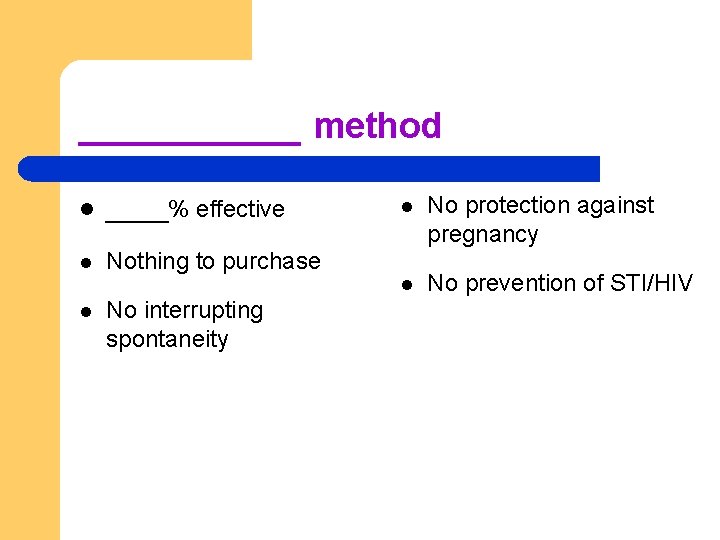 ____________ method

- _____% effective
- Nothing to purchase
- No interrupting spontaneity

- No protection against pregnancy
- No prevention of STI/HIV